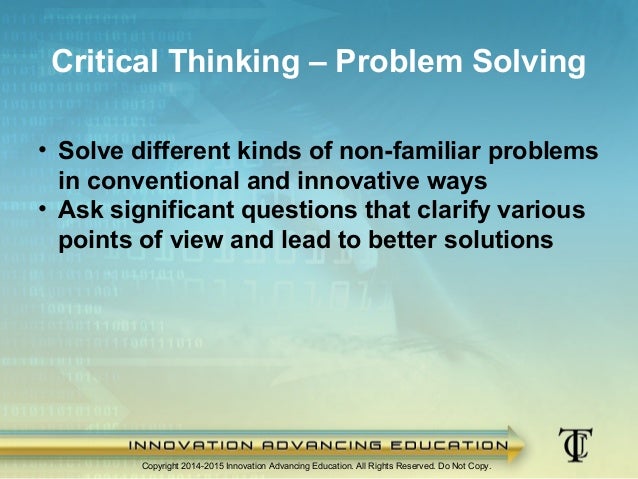 Critical Thinking – Problem Solving

• Solve different kinds of non-familiar problems in conventional and innovative ways
• Ask significant questions that clarify various points of view and lead to better solutions

INNOVATION ADVANCING EDUCATION

TC

Copyright 2014-2015 Innovation Advancing Education. All Rights Reserved. Do Not Copy.